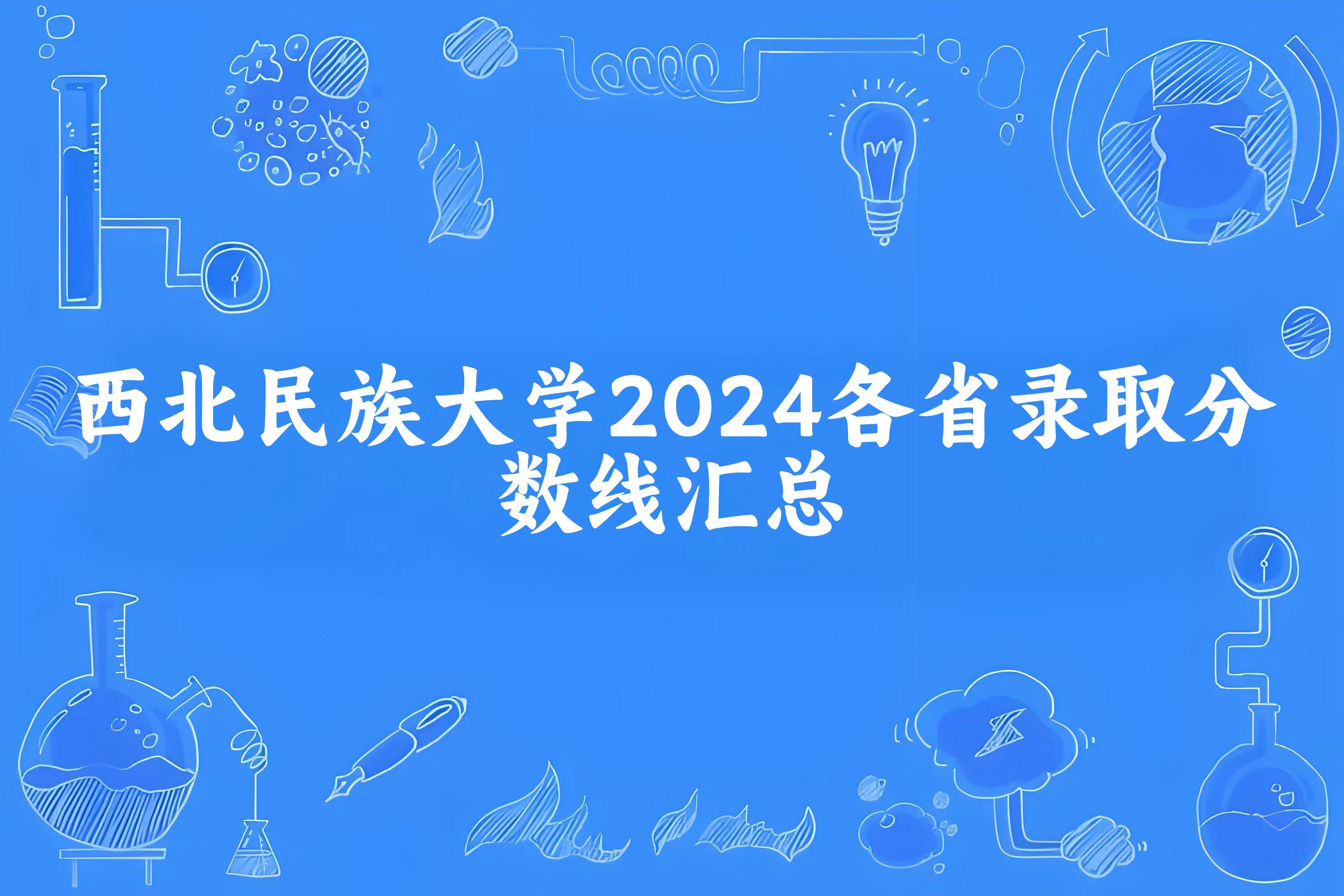 西北民族大学2024各省录取分数线汇总